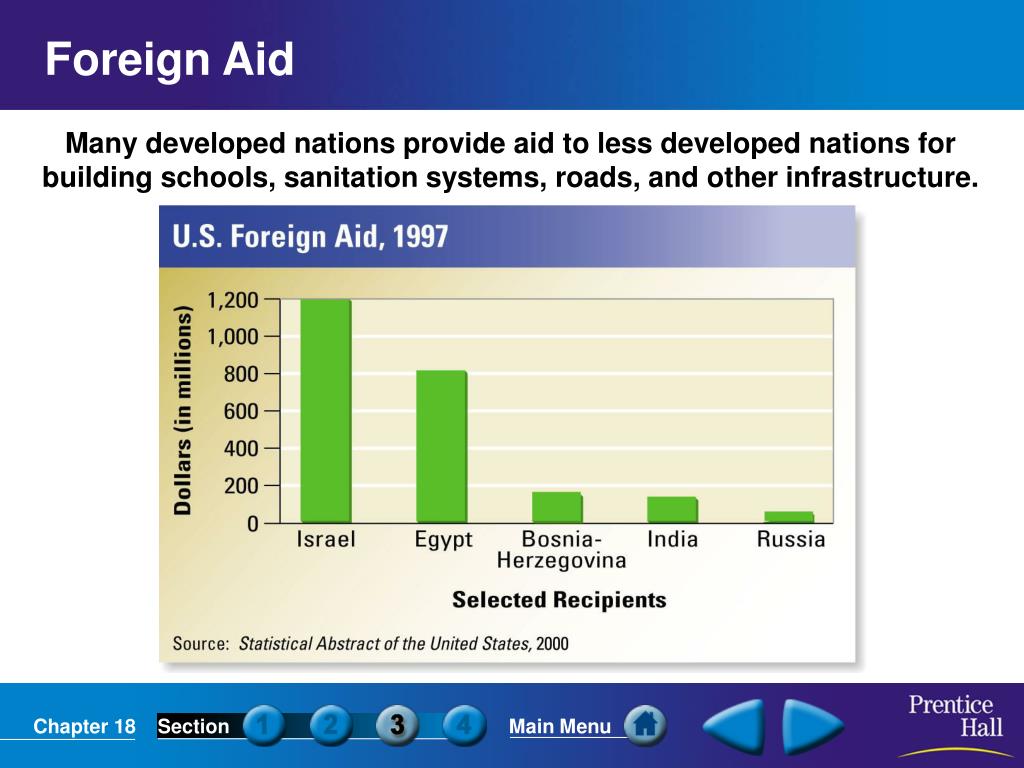 Foreign Aid

Many developed nations provide aid to less developed nations for building schools, sanitation systems, roads, and other infrastructure.

U.S. Foreign Aid, 1997

Dollars (in millions)

1,200
1,000
800
600
400
200
0

Israel
Egypt
Bosnia-Herzegovina
India
Russia

Selected Recipients

Source: Statistical Abstract of the United States, 2000

Chapter 18
Section
1
2
3
4
Main Menu
Prentice Hall